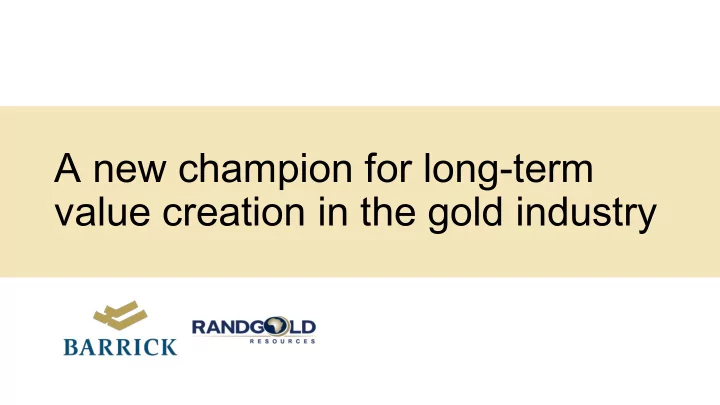 A new champion for long-term value creation in the gold industry

BARRICK

RANDGOLD
RESOURCES